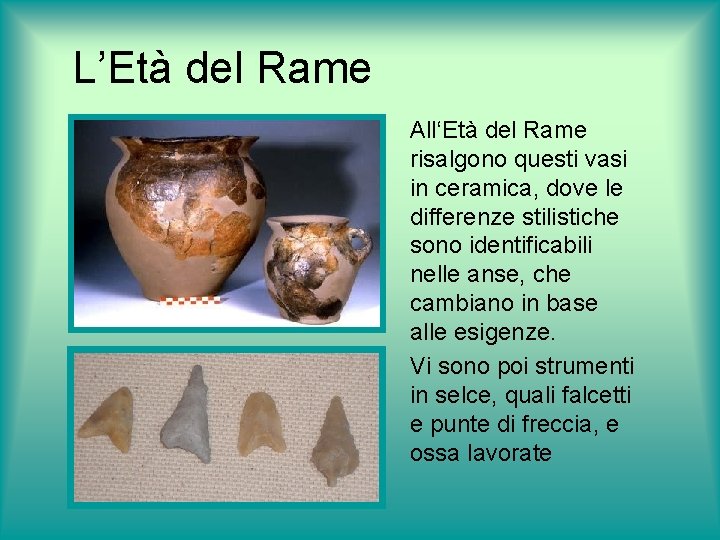 L’Età del Rame

All‘Età del Rame risalgono questi vasi in ceramica, dove le differenze stilistiche sono identificabili nelle anse, che cambiano in base alle esigenze.

Vi sono poi strumenti in selce, quali falcetti e punte di freccia, e ossa lavorate